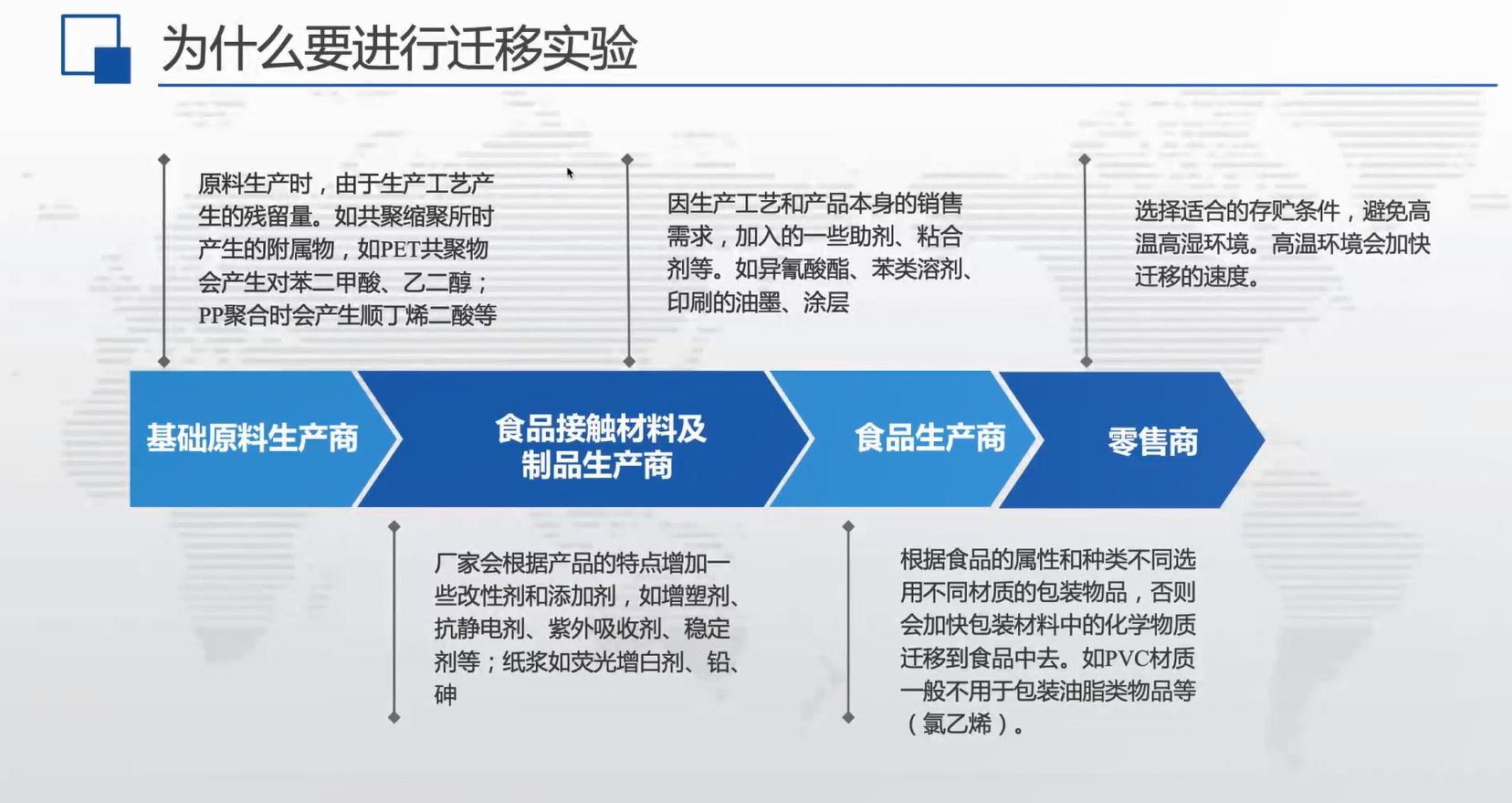 为什么要进行迁移实验

原料生产时，由于生产工艺产生的残留量。如共聚缩聚所时产生的附属物，如PET共聚物会产生对苯二甲酸、乙二醇；PP聚合时会产生顺丁烯二酸等

因生产工艺和产品本身的销售需求，加入的一些助剂、粘合剂等。如异氰酸酯、苯类溶剂、印刷的油墨、涂层

选择适合的存贮条件，避免高温高湿环境。高温环境会加快迁移的速度。

基础原料生产商

食品接触材料及制品生产商

食品生产商

零售商

厂家会根据产品的特点增加一些改性剂和添加剂，如增塑剂、抗静电剂、紫外吸收剂、稳定剂等；纸浆如荧光增白剂、铅、砷

根据食品的属性和种类不同选用不同材质的包装物品，否则会加快包装材料中的化学物质迁移到食品中去。如PVC材质一般不用于包装油脂类物品等（氯乙烯）。